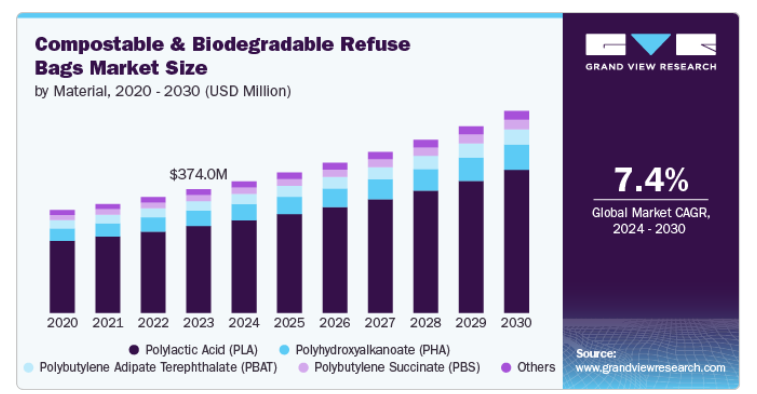 Compostable & Biodegradable Refuse Bags Market Size
by Material, 2020 - 2030 (USD Million)

$374.0M

2020 2021 2022 2023 2024 2025 2026 2027 2028 2029 2030

Polylactic Acid (PLA) Polyhydroxyalkanoate (PHA) Polybutylene Adipate Terephthalate (PBAT) Polybutylene Succinate (PBS) Others

GRAND VIEW RESEARCH

7.4%
Global Market CAGR, 2024 - 2030

Source:
www.grandviewresearch.com